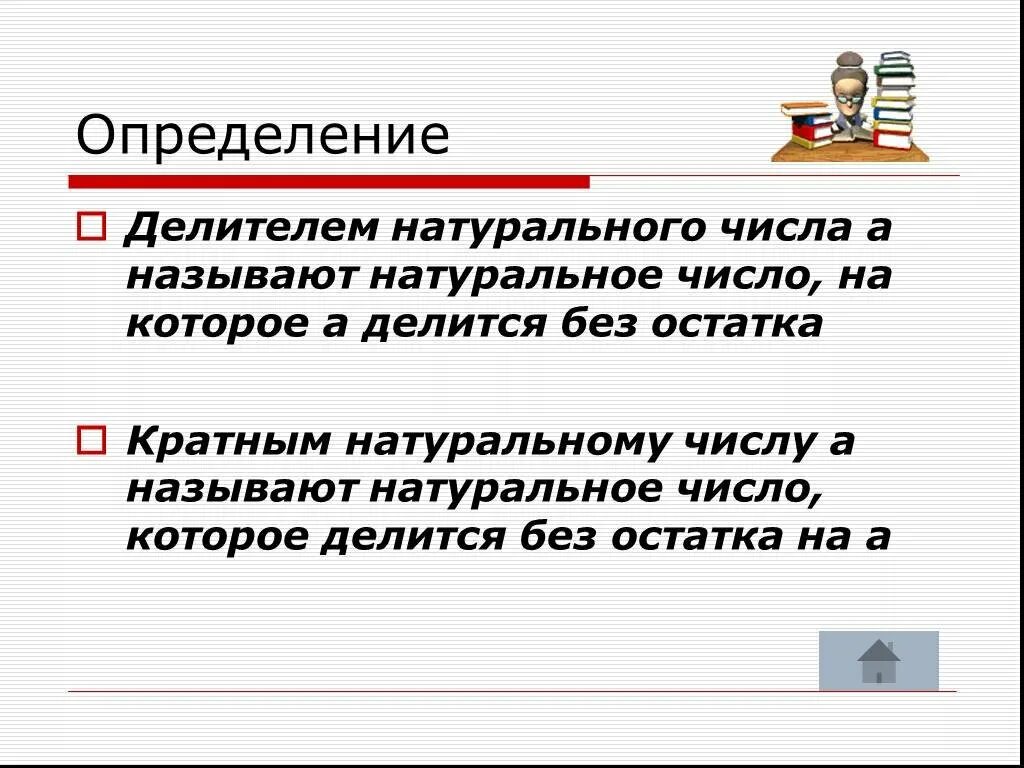 Определение

Делителем натурального числа а называют натуральное число, на которое а делится без остатка

Кратным натуральному числу а называют натуральное число, которое делится без остатка на а